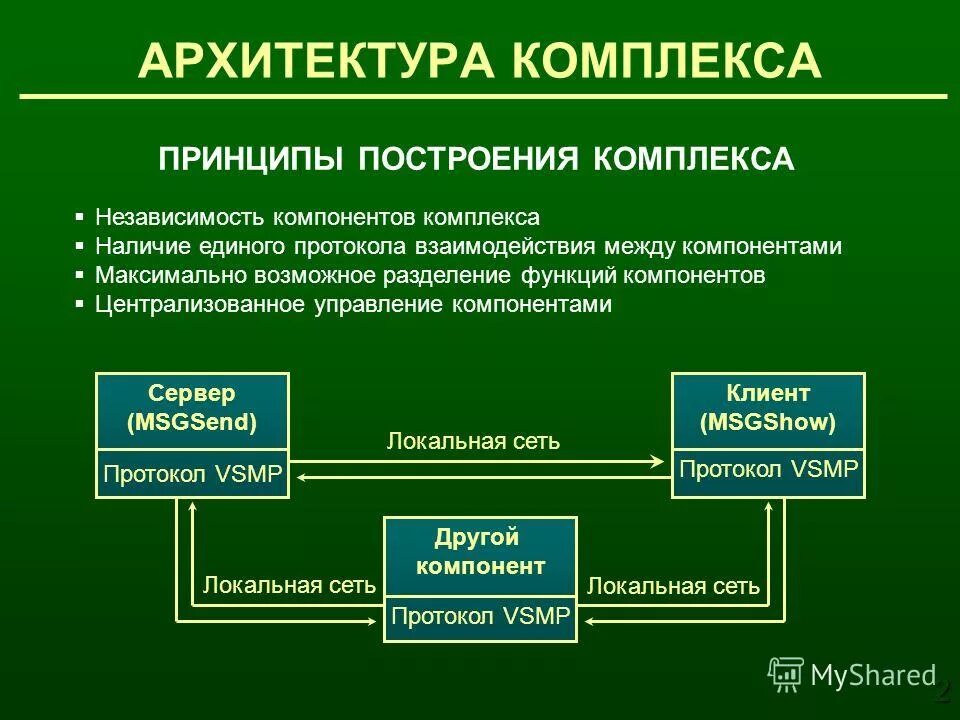 АРХИТЕКТУРА КОМПЛЕКСА

ПРИНЦИПЫ ПОСТРОЕНИЯ КОМПЛЕКСА

▪ Независимость компонентов комплекса
▪ Наличие единого протокола взаимодействия между компонентами
▪ Максимально возможное разделение функций компонентов
▪ Централизованное управление компонентами

Сервер (MSGSend)
Протокол VSMP

Локальная сеть

Клиент (MSGShow)
Протокол VSMP

Другой компонент
Протокол VSMP

Локальная сеть

Локальная сеть

MyShared

2